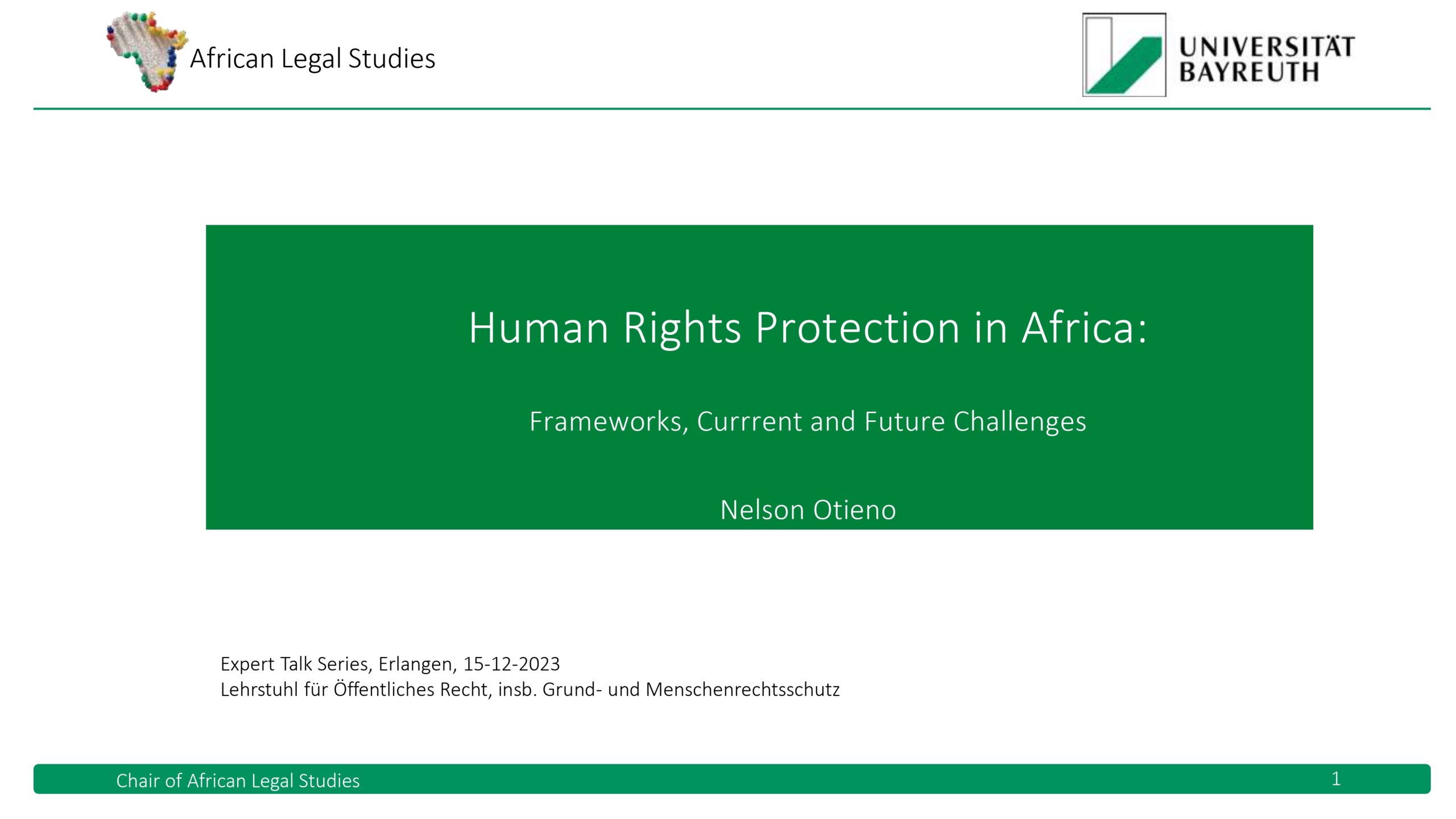 African Legal Studies

UNIVERSITÄT BAYREUTH

Human Rights Protection in Africa:

Frameworks, Currrent and Future Challenges

Nelson Otieno

Expert Talk Series, Erlangen, 15-12-2023
Lehrstuhl für Öffentliches Recht, insb. Grund- und Menschenrechtsschutz

Chair of African Legal Studies

1